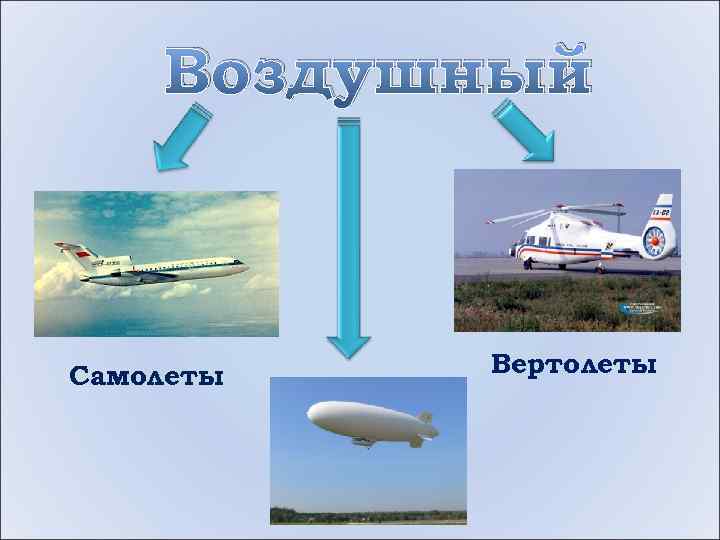 Воздушный

Самолеты

Вертолеты